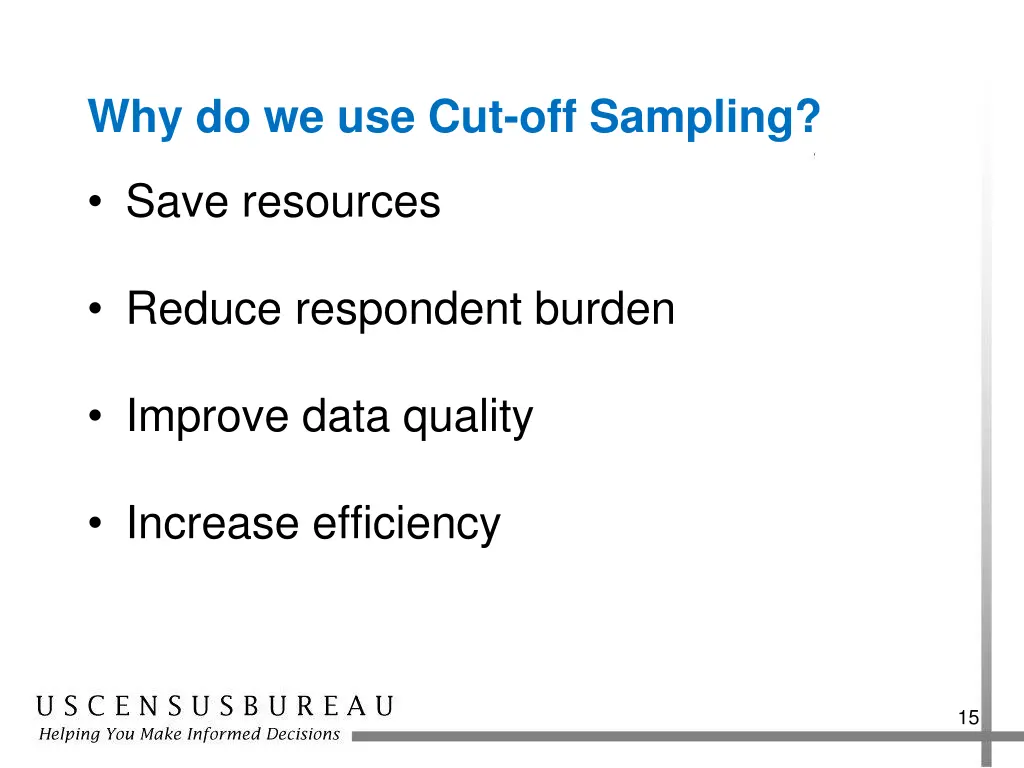 Why do we use Cut-off Sampling?

• Save resources

• Reduce respondent burden

• Improve data quality

• Increase efficiency

USCENSUSBUREAU
Helping You Make Informed Decisions

15